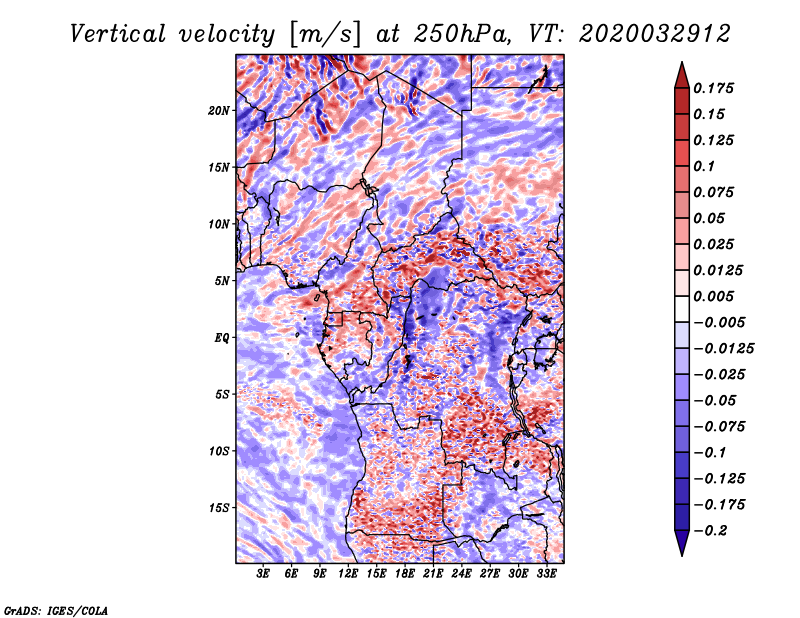 Vertical velocity [m/s] at 250hPa, VT: 2020032912

20N
15N
10N
5N
EQ
5S
10S
15S

3E 6E 9E 12E 15E 18E 21E 24E 27E 30E 33E

0.175
0.15
0.125
0.1
0.075
0.05
0.025
0.0125
0.005
−0.005
−0.0125
−0.025
−0.05
−0.075
−0.1
−0.125
−0.175
−0.2

GrADS: IGES/COLA